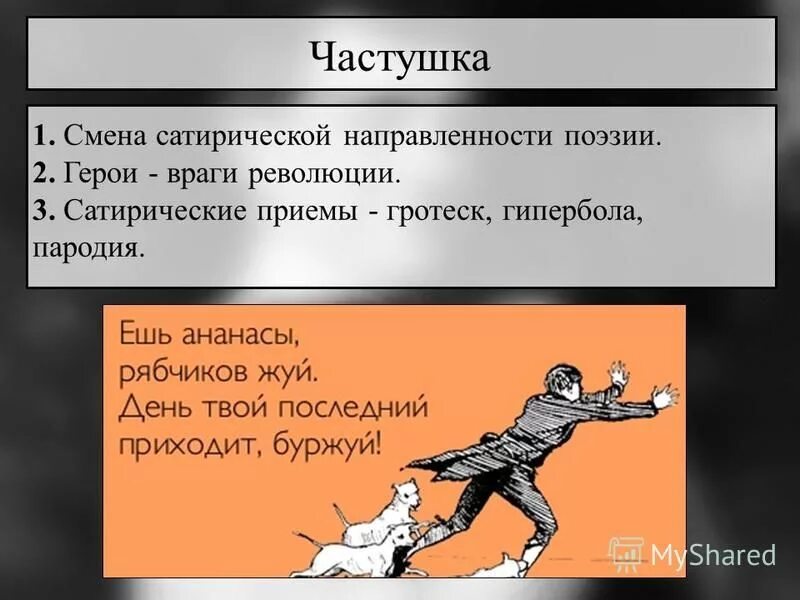 Частушка

1. Смена сатирической направленности поэзии.
2. Герои - враги революции.
3. Сатирические приемы - гротеск, гипербола, пародия.

Ешь ананасы,
рябчиков жуй.
День твой последний
приходит, буржуй!

MyShared